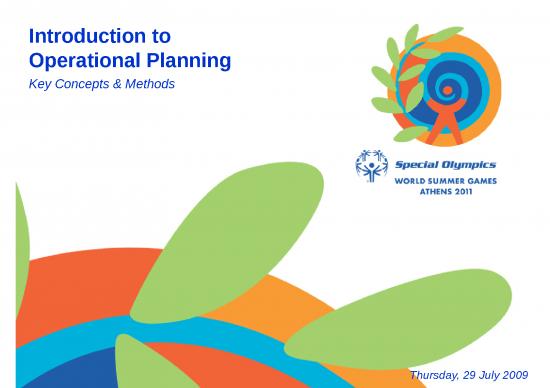 Introduction to Operational Planning

Key Concepts & Methods

Special Olympics
WORLD SUMMER GAMES
ATHENS 2011

Thursday, 29 July 2009